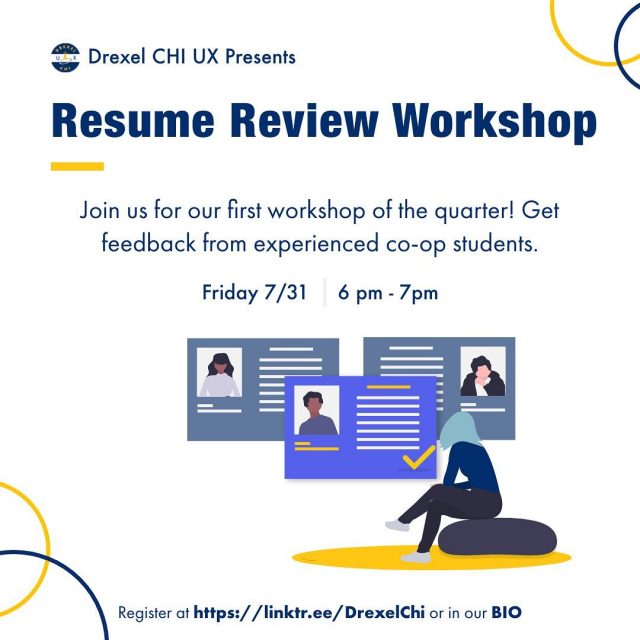 DREXEL UX CHI

Drexel CHI UX Presents

Resume Review Workshop

Join us for our first workshop of the quarter! Get feedback from experienced co-op students.

Friday 7/31 | 6 pm - 7pm

Register at https://linktr.ee/DrexelChi or in our BIO